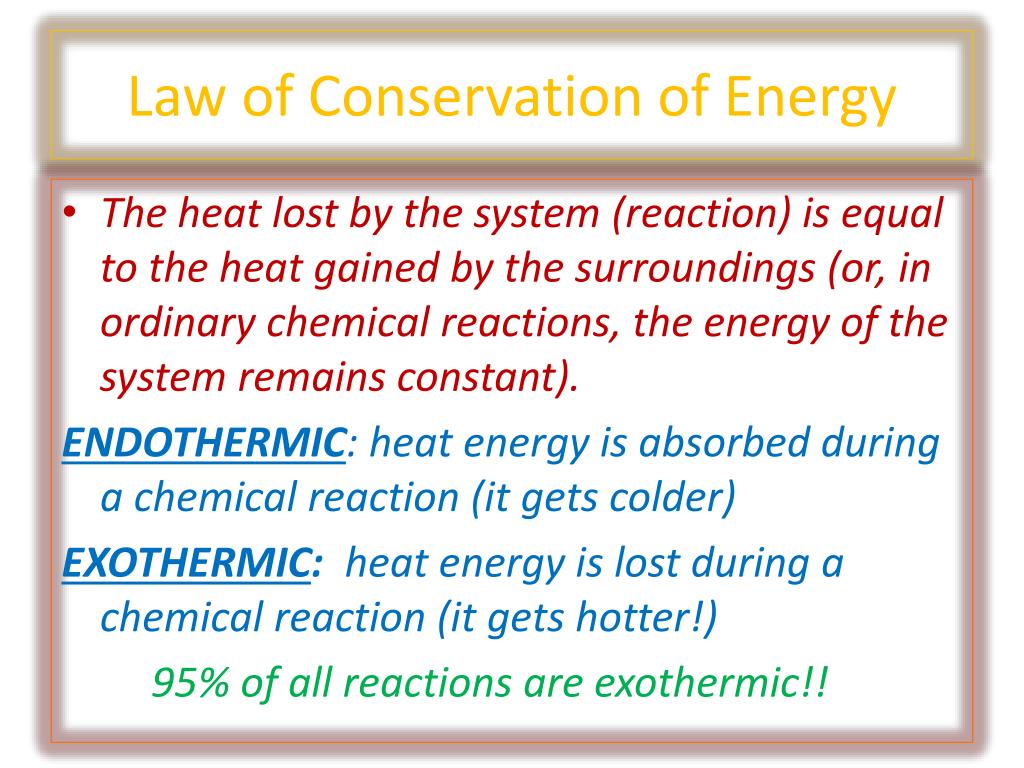 Law of Conservation of Energy

• The heat lost by the system (reaction) is equal to the heat gained by the surroundings (or, in ordinary chemical reactions, the energy of the system remains constant).

ENDOTHERMIC: heat energy is absorbed during a chemical reaction (it gets colder)

EXOTHERMIC: heat energy is lost during a chemical reaction (it gets hotter!)

95% of all reactions are exothermic!!